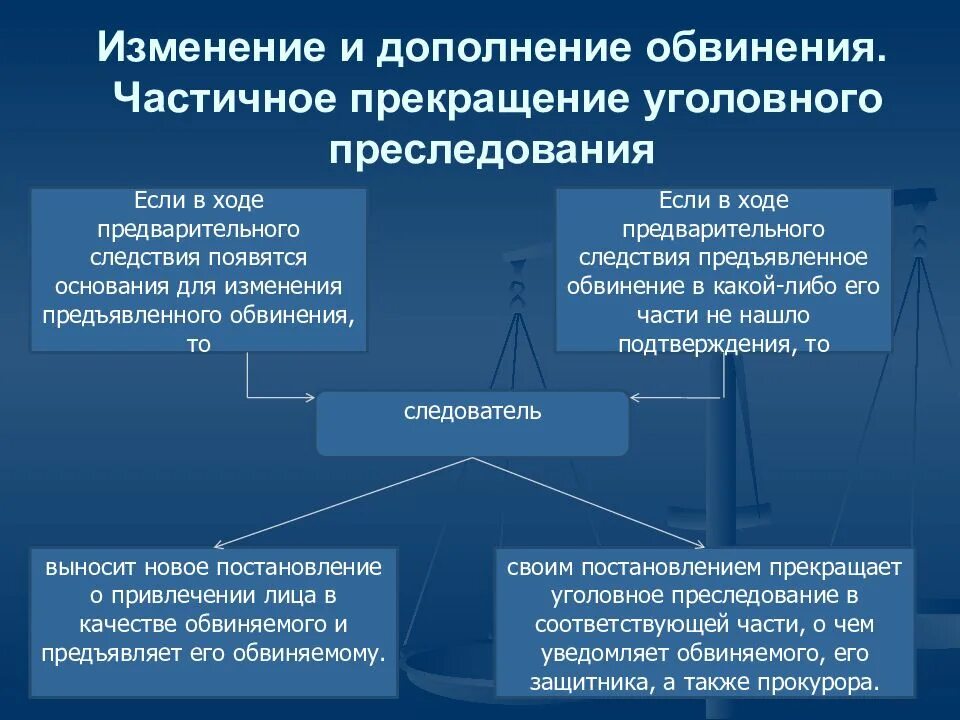 Изменение и дополнение обвинения. Частичное прекращение уголовного преследования

Если в ходе предварительного следствия появятся основания для изменения предъявленного обвинения, то

Если в ходе предварительного следствия предъявленное обвинение в какой-либо его части не нашло подтверждения, то

следователь

выносит новое постановление о привлечении лица в качестве обвиняемого и предъявляет его обвиняемому.

своим постановлением прекращает уголовное преследование в соответствующей части, о чем уведомляет обвиняемого, его защитника, а также прокурора.